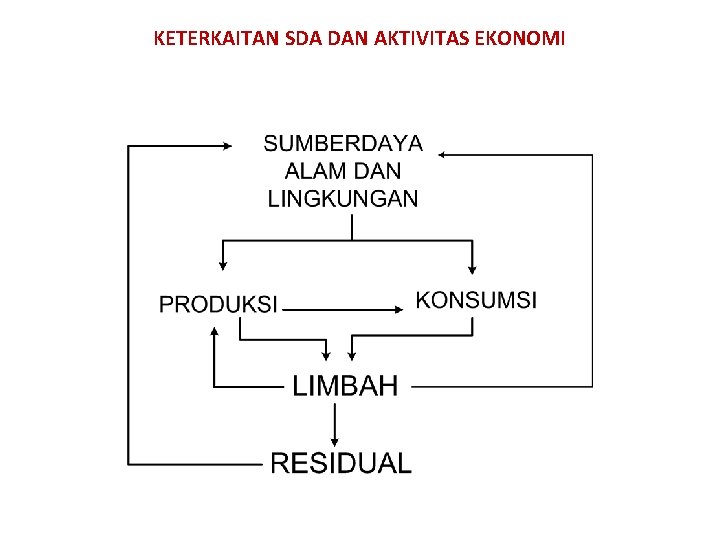 KETERKAITAN SDA DAN AKTIVITAS EKONOMI

SUMBERDAYA ALAM DAN LINGKUNGAN

PRODUKSI

KONSUMSI

LIMBAH

RESIDUAL